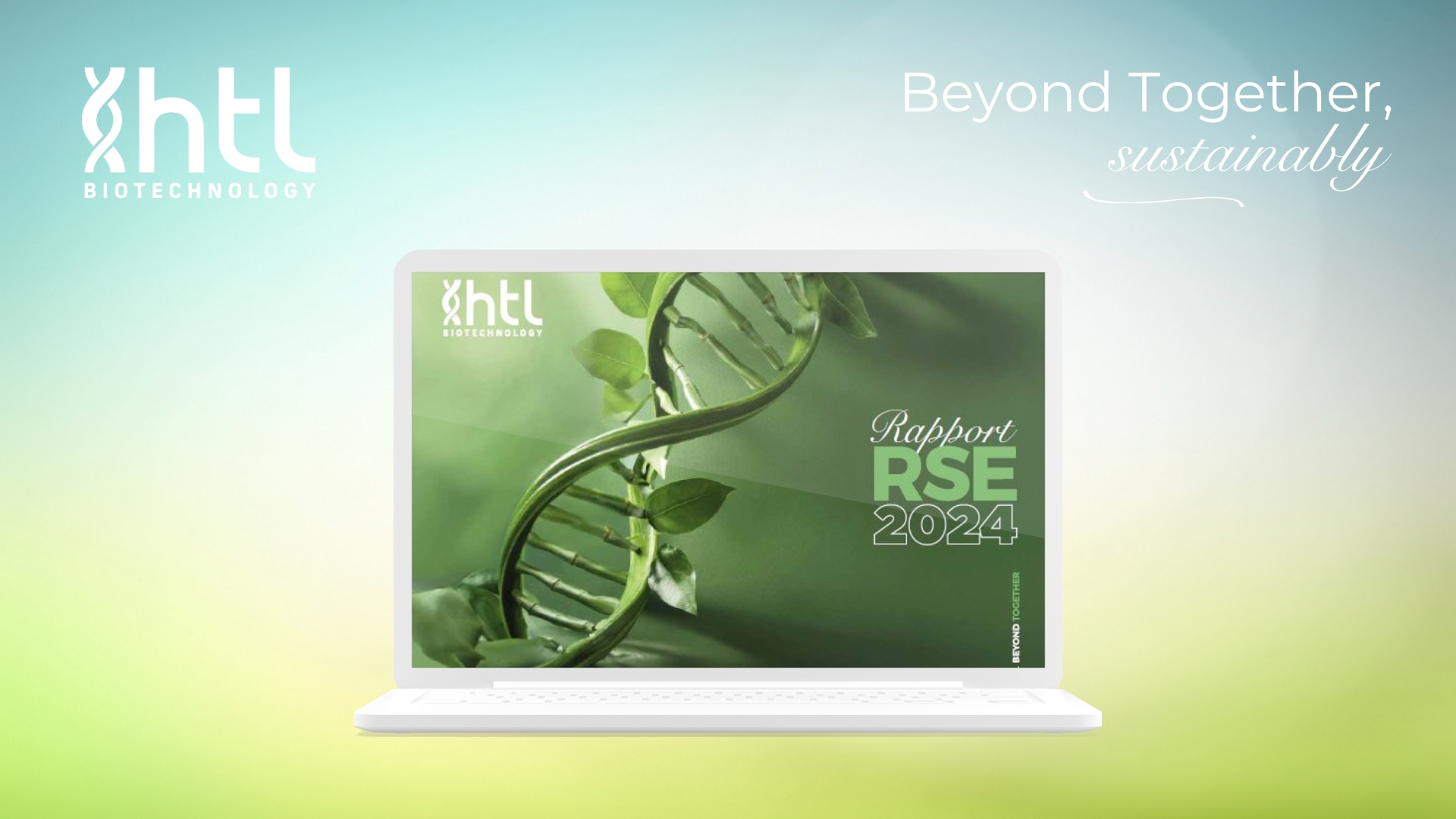 htl
BIOTECHNOLOGY

Beyond Together,
sustainably

htl
BIOTECHNOLOGY

Rapport
RSE
2024

BEYOND TOGETHER